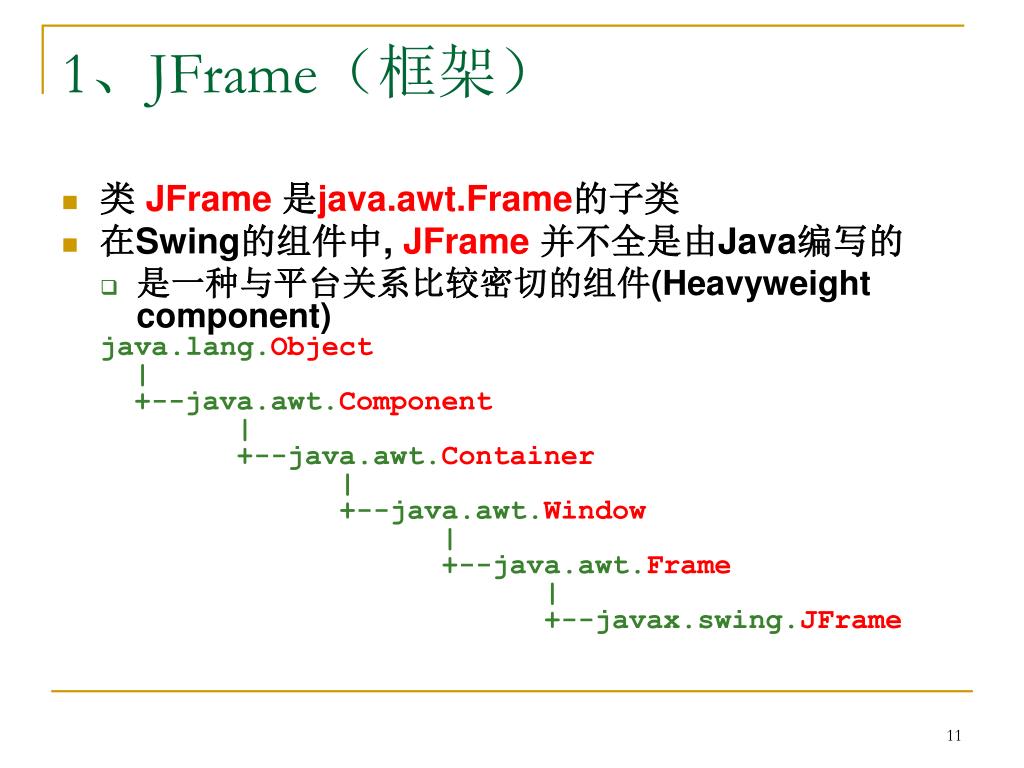 1、JFrame（框架）

类 JFrame 是java.awt.Frame的子类

在Swing的组件中, JFrame 并不全是由Java编写的

是一种与平台关系比较密切的组件(Heavyweight component)

java.lang.Object
  |
  +--java.awt.Component
        |
        +--java.awt.Container
              |
              +--java.awt.Window
                    |
                    +--java.awt.Frame
                          |
                          +--javax.swing.JFrame

11